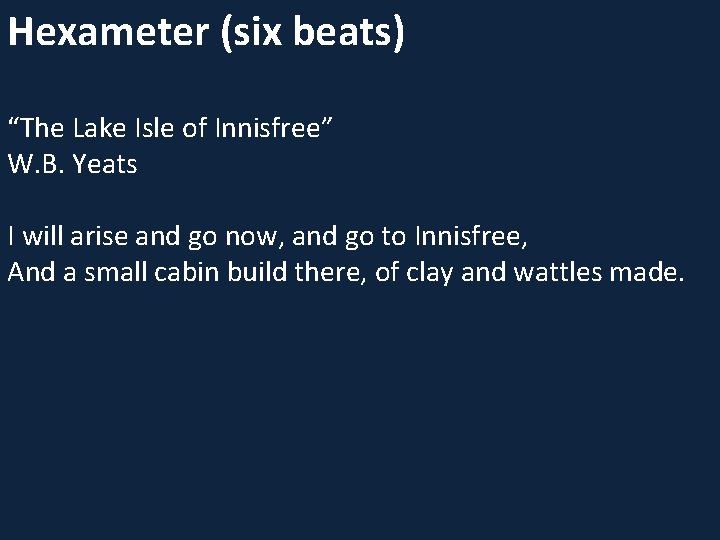 Hexameter (six beats)

“The Lake Isle of Innisfree”
W.B. Yeats

I will arise and go now, and go to Innisfree,
And a small cabin build there, of clay and wattles made.